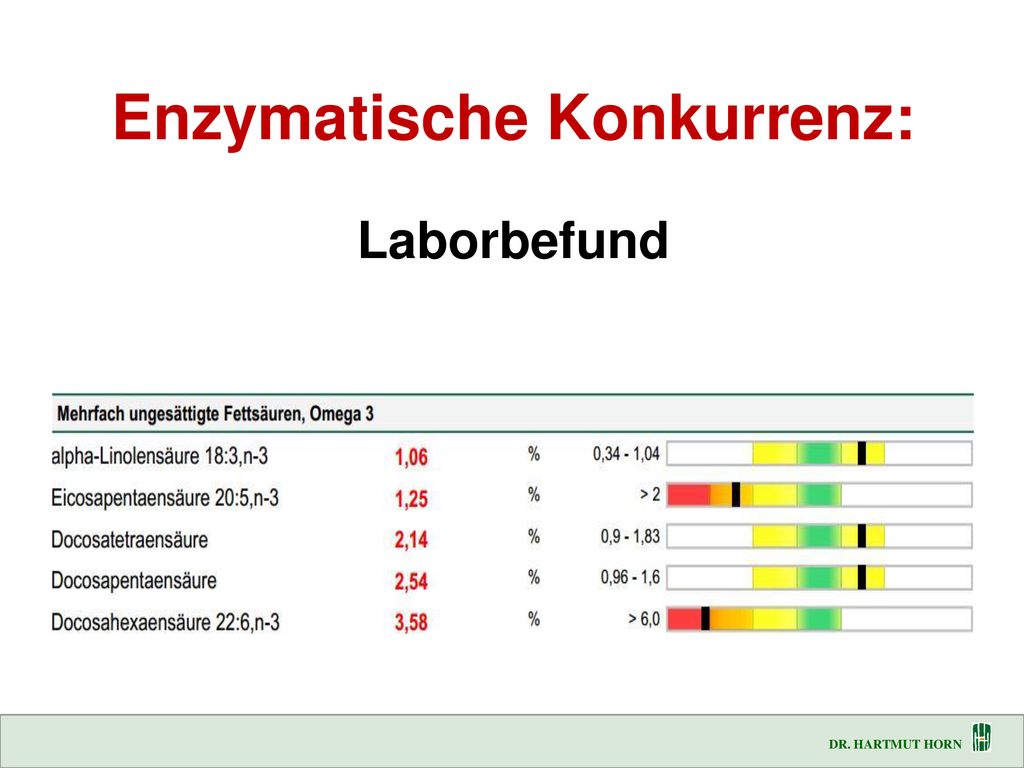 Enzymatische Konkurrenz:

Laborbefund

Mehrfach ungesättigte Fettsäuren, Omega 3

| | | | |
|---|---|---|---|
| alpha-Linolensäure 18:3,n-3 | 1,06 | % | 0,34 - 1,04 |
| Eicosapentaensäure 20:5,n-3 | 1,25 | % | > 2 |
| Docosatetraensäure | 2,14 | % | 0,9 - 1,83 |
| Docosapentaensäure | 2,54 | % | 0,96 - 1,6 |
| Docosahexaensäure 22:6,n-3 | 3,58 | % | > 6,0 |

DR. HARTMUT HORN